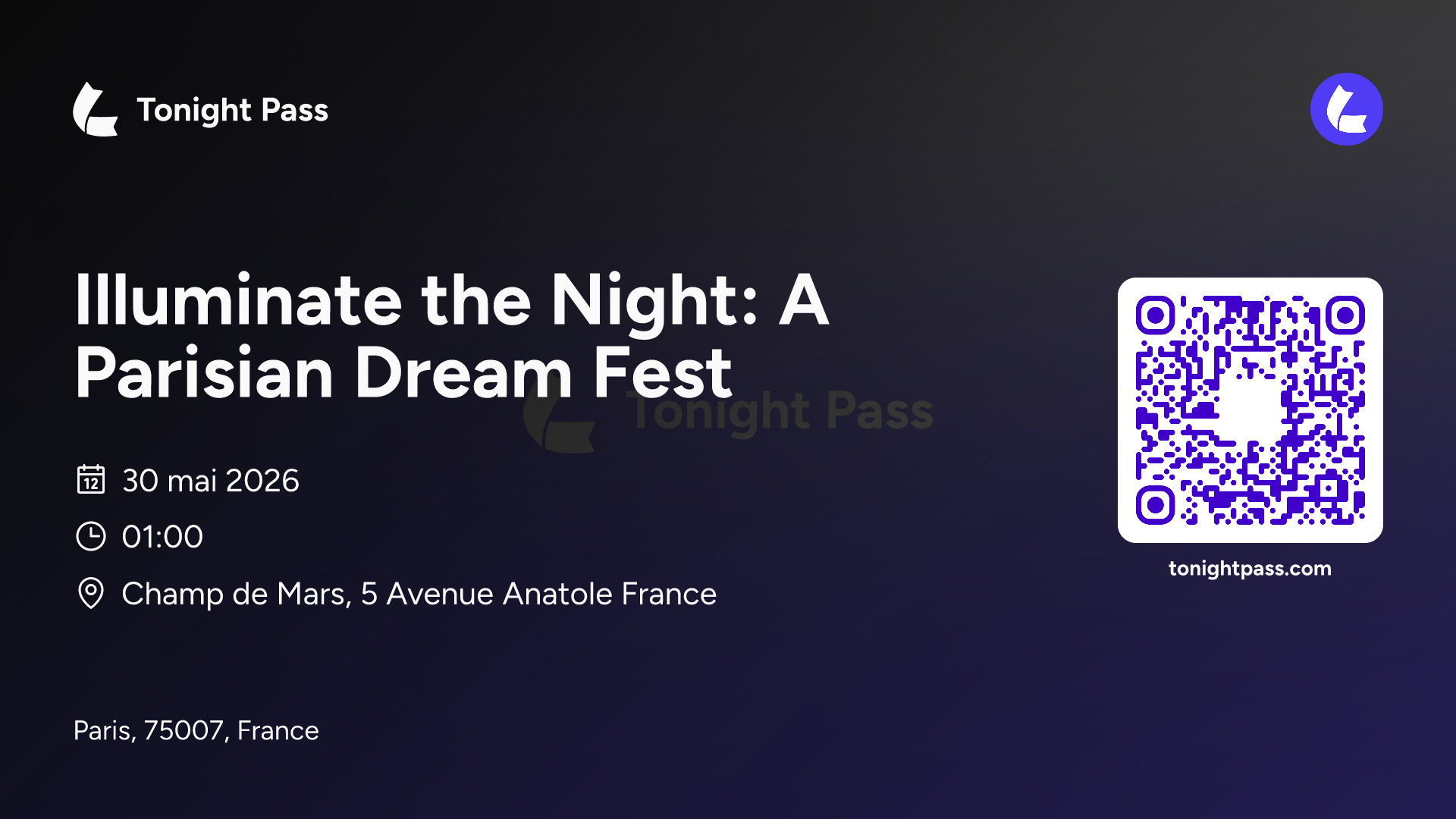 Tonight Pass

Illuminate the Night: A Parisian Dream Fest

Tonight Pass

12 30 mai 2026

01:00

Champ de Mars, 5 Avenue Anatole France

tonightpass.com

Paris, 75007, France